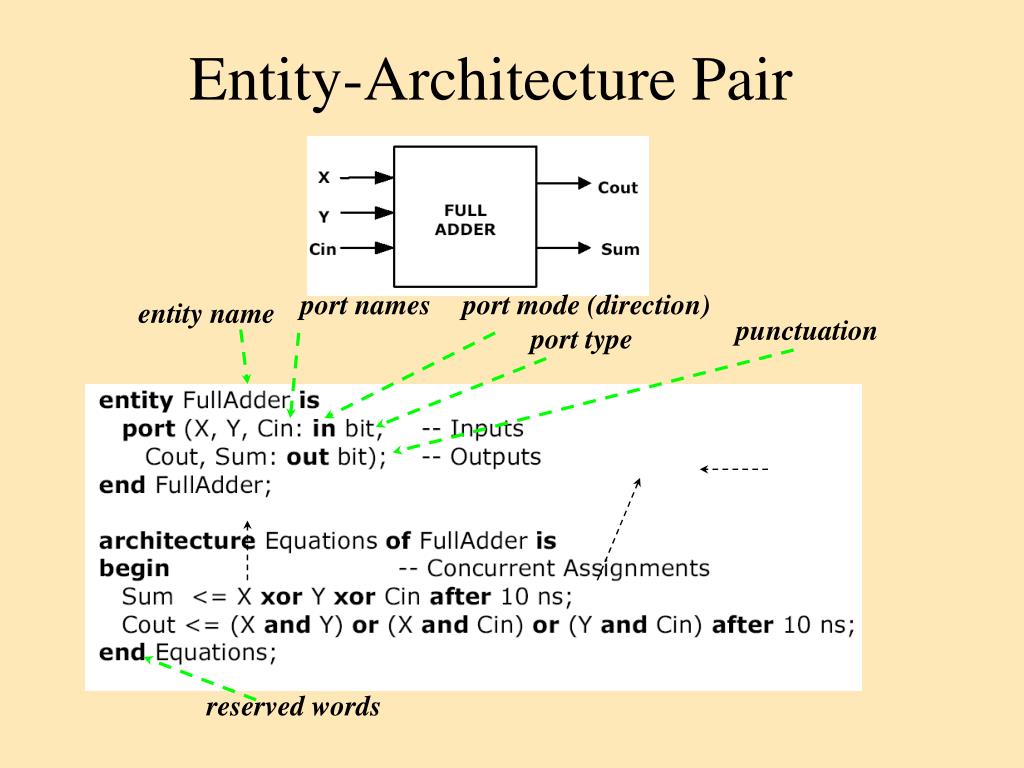 Entity-Architecture Pair

X
Y
Cin
FULL ADDER
Cout
Sum

entity name
port names
port mode (direction)
port type
punctuation

entity FullAdder is
port (X, Y, Cin: in bit; -- Inputs
Cout, Sum: out bit); -- Outputs
end FullAdder;

architecture Equations of FullAdder is
begin -- Concurrent Assignments
Sum <= X xor Y xor Cin after 10 ns;
Cout <= (X and Y) or (X and Cin) or (Y and Cin) after 10 ns;
end Equations;

reserved words